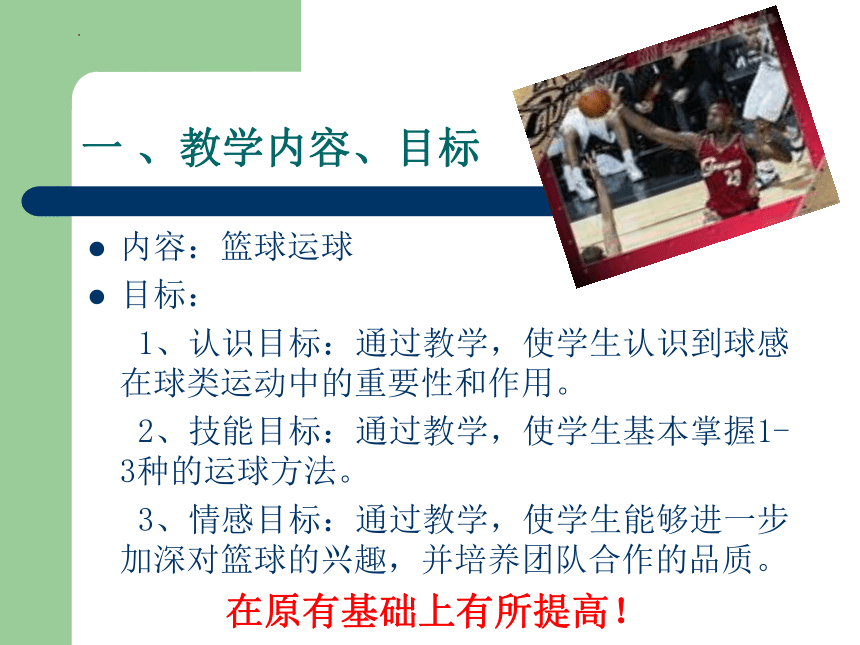 一 、教学内容、目标

● 内容：篮球运球

● 目标：

1、认识目标：通过教学，使学生认识到球感在球类运动中的重要性和作用。

2、技能目标：通过教学，使学生基本掌握1-3种的运球方法。

3、情感目标：通过教学，使学生能够进一步加深对篮球的兴趣，并培养团队合作的品质。

在原有基础上有所提高！